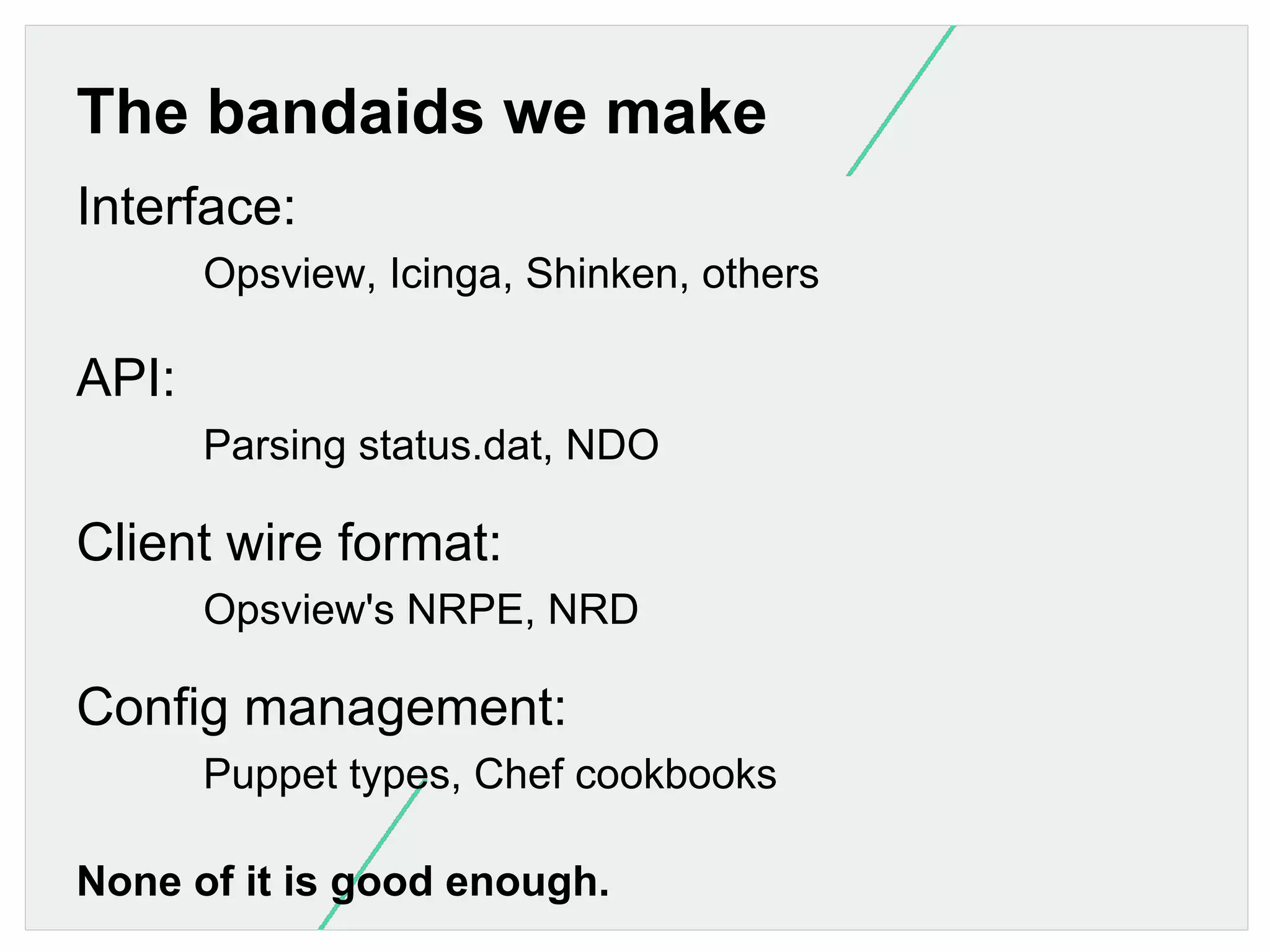 The bandaids we make

Interface:

Opsview, Icinga, Shinken, others

API:

Parsing status.dat, NDO

Client wire format:

Opsview's NRPE, NRD

Config management:

Puppet types, Chef cookbooks

None of it is good enough.